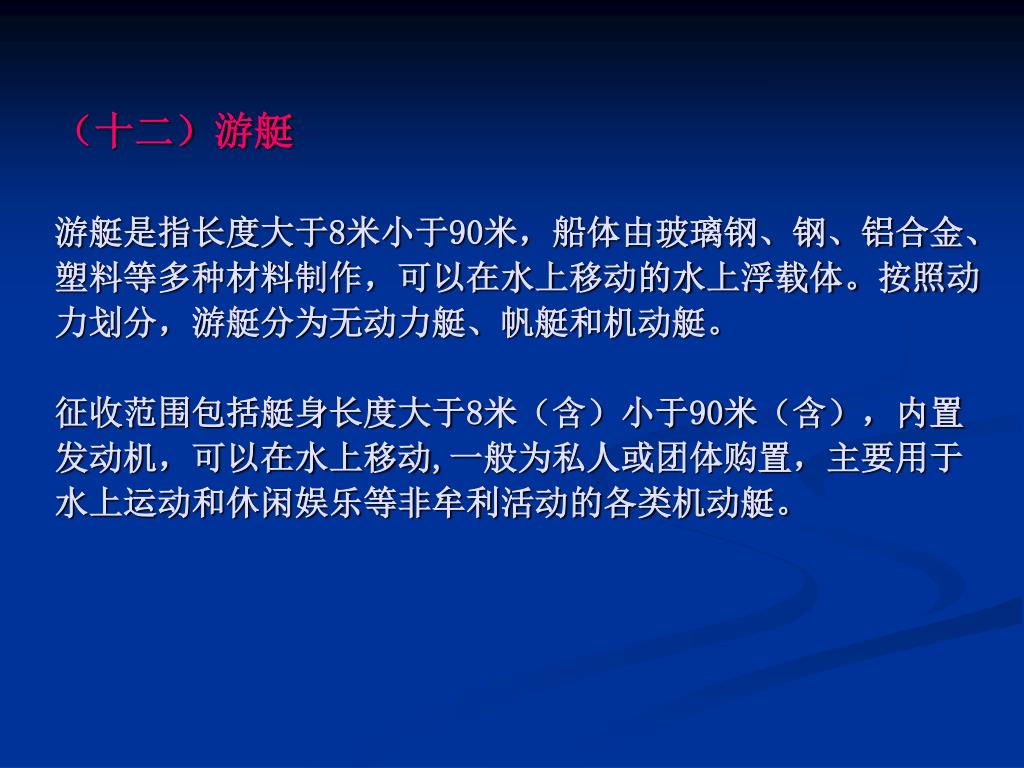 （十二）游艇

游艇是指长度大于8米小于90米，船体由玻璃钢、钢、铝合金、塑料等多种材料制作，可以在水上移动的水上浮载体。按照动力划分，游艇分为无动力艇、帆艇和机动艇。

征收范围包括艇身长度大于8米（含）小于90米（含），内置发动机，可以在水上移动,一般为私人或团体购置，主要用于水上运动和休闲娱乐等非牟利活动的各类机动艇。